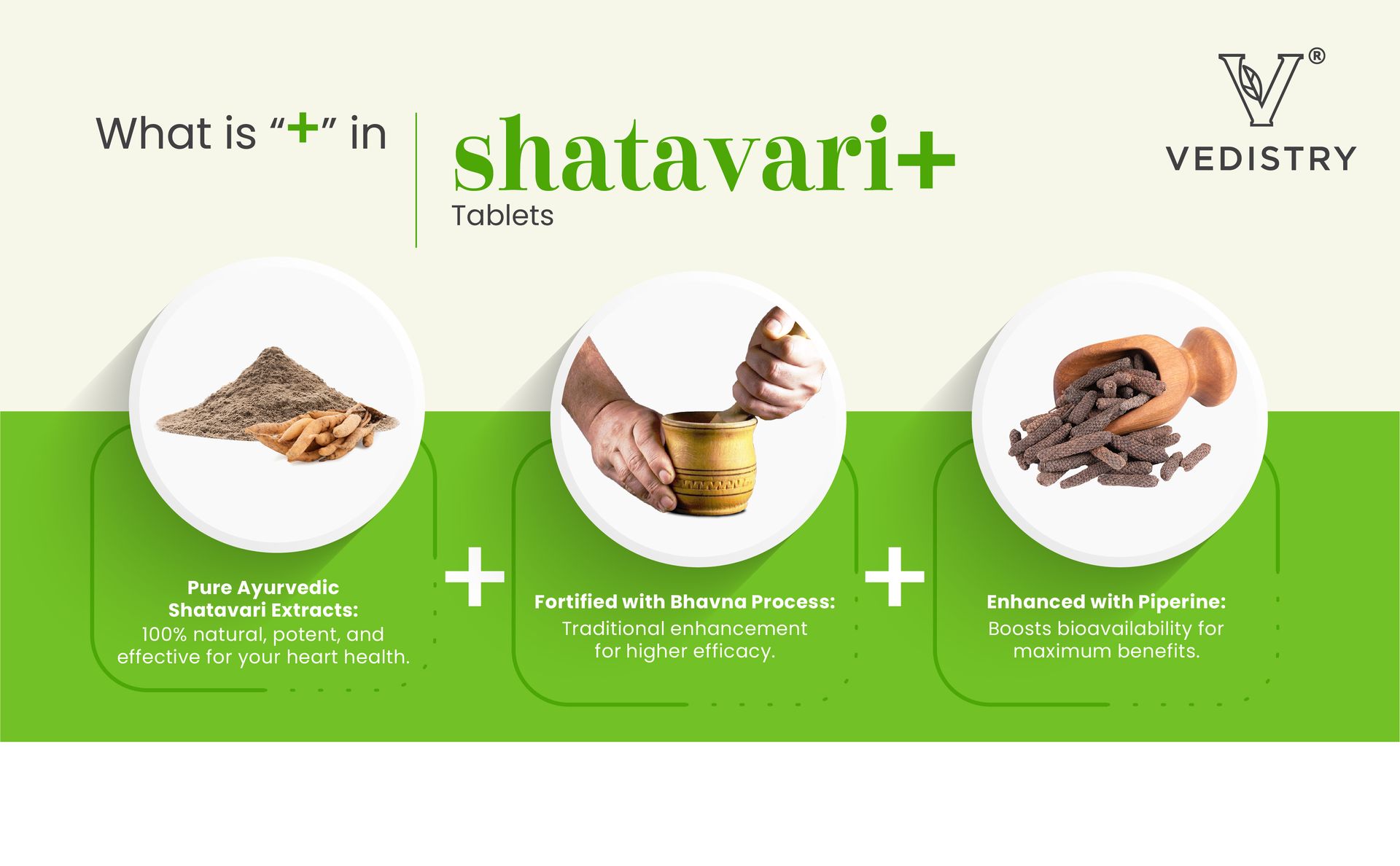 What is “+” in

shatavari+
Tablets

V®
VEDISTRY

Pure Ayurvedic Shatavari Extracts:
100% natural, potent, and effective for your heart health.

+

Fortified with Bhavna Process:
Traditional enhancement for higher efficacy.

+

Enhanced with Piperine:
Boosts bioavailability for maximum benefits.